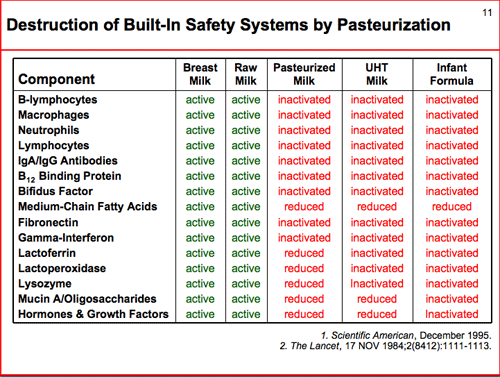 11

Destruction of Built-In Safety Systems by Pasteurization

| Component | Breast Milk | Raw Milk | Pasteurized Milk | UHT Milk | Infant Formula |
|---|---|---|---|---|---|
| B-lymphocytes | active | active | inactivated | inactivated | inactivated |
| Macrophages | active | active | inactivated | inactivated | inactivated |
| Neutrophils | active | active | inactivated | inactivated | inactivated |
| Lymphocytes | active | active | inactivated | inactivated | inactivated |
| IgA/IgG Antibodies | active | active | inactivated | inactivated | inactivated |
| $B_{12}$ Binding Protein | active | active | inactivated | inactivated | inactivated |
| Bifidus Factor | active | active | inactivated | inactivated | inactivated |
| Medium-Chain Fatty Acids | active | active | reduced | reduced | reduced |
| Fibronectin | active | active | inactivated | inactivated | inactivated |
| Gamma-Interferon | active | active | inactivated | inactivated | inactivated |
| Lactoferrin | active | active | reduced | inactivated | inactivated |
| Lactoperoxidase | active | active | reduced | inactivated | inactivated |
| Lysozyme | active | active | reduced | Inactivated | inactivated |
| Mucin A/Oligosaccharides | active | active | reduced | reduced | inactivated |
| Hormones & Growth Factors | active | active | reduced | reduced | Inactivated |

1. Scientific American, December 1995.
2. The Lancet, 17 NOV 1984;2(8412):1111-1113.